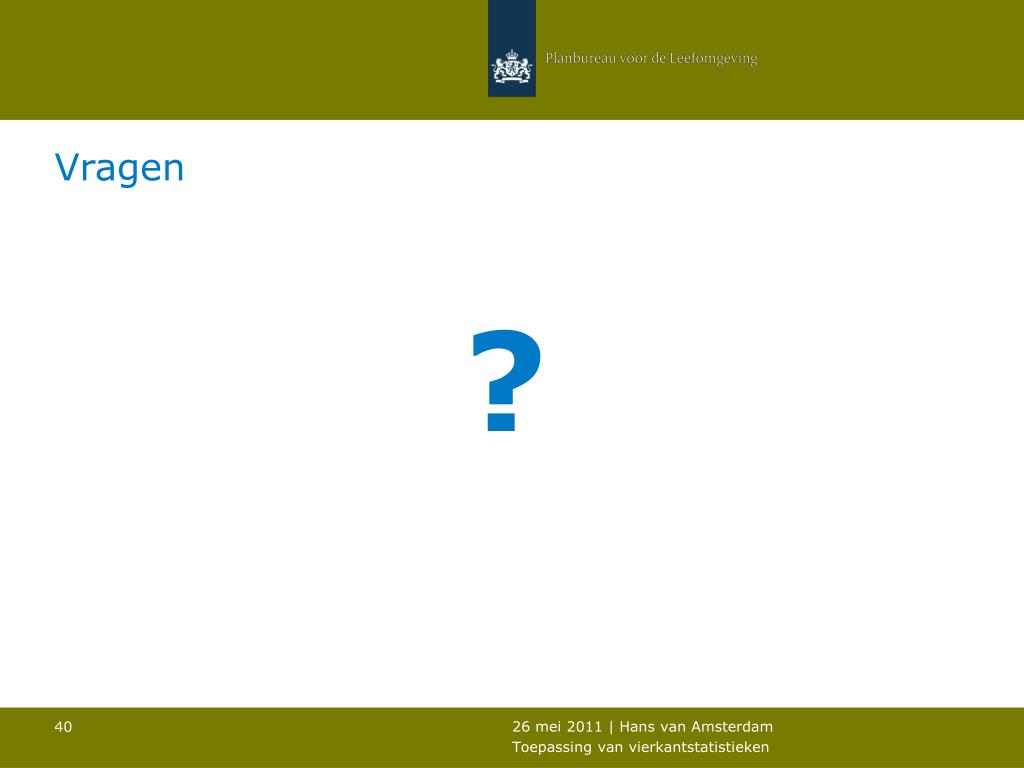 Planbureau voor de Leefomgeving

Vragen

?

40

26 mei 2011 | Hans van Amsterdam
Toepassing van vierkantstatistieken